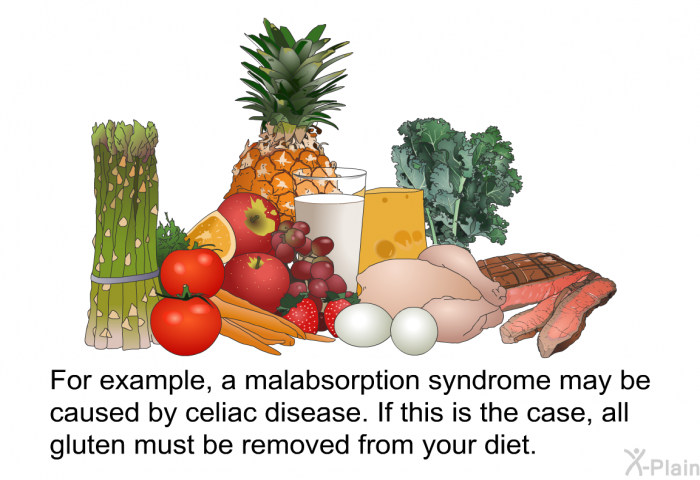 For example, a malabsorption syndrome may be caused by celiac disease. If this is the case, all gluten must be removed from your diet.

X-Plain